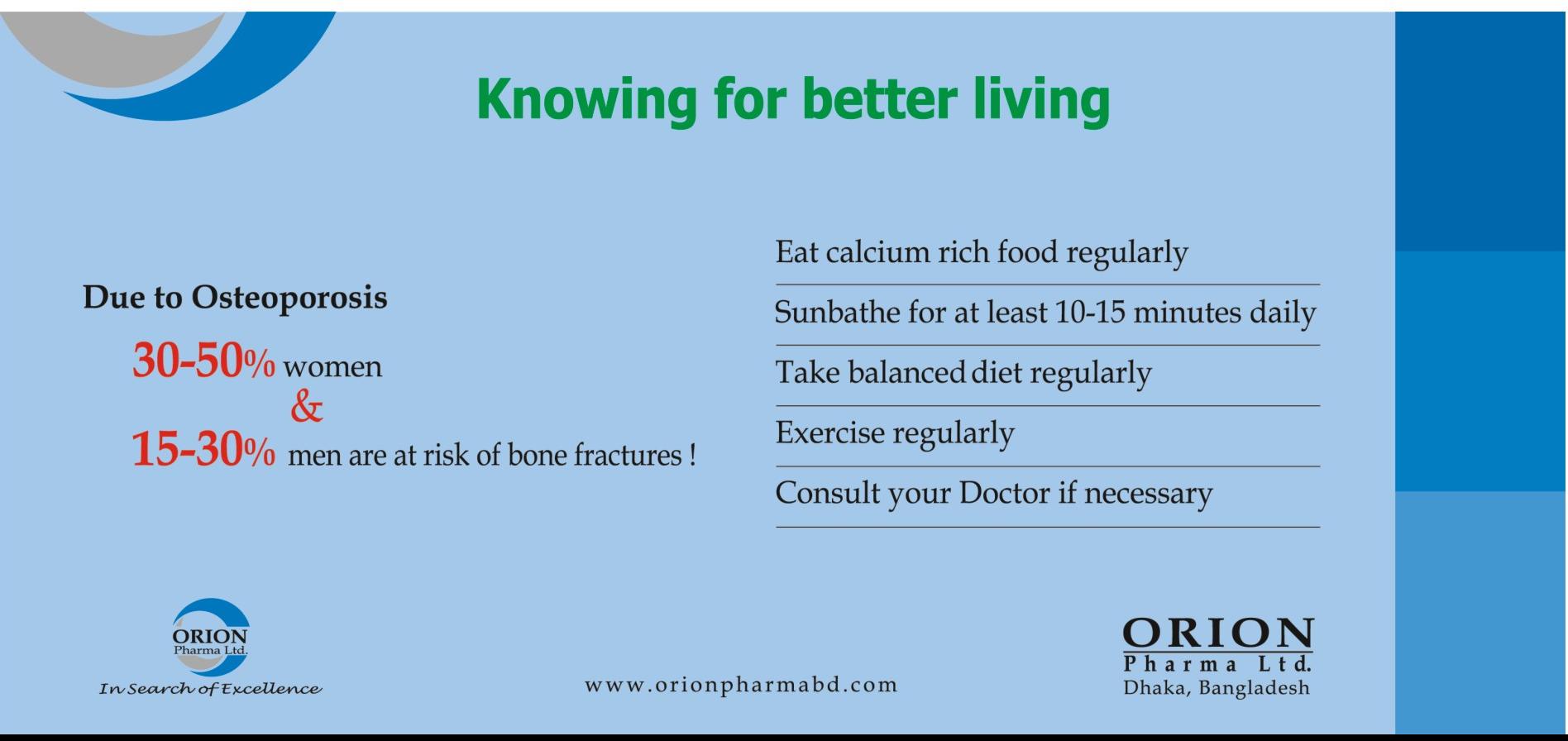 Knowing for better living

Due to Osteoporosis

30-50% women
&
15-30% men are at risk of bone fractures !

Eat calcium rich food regularly

Sunbathe for at least 10-15 minutes daily

Take balanced diet regularly

Exercise regularly

Consult your Doctor if necessary

ORION
Pharma Ltd.
In Search of Excellence

www.orionpharmabd.com

ORION
Pharma Ltd.
Dhaka, Bangladesh